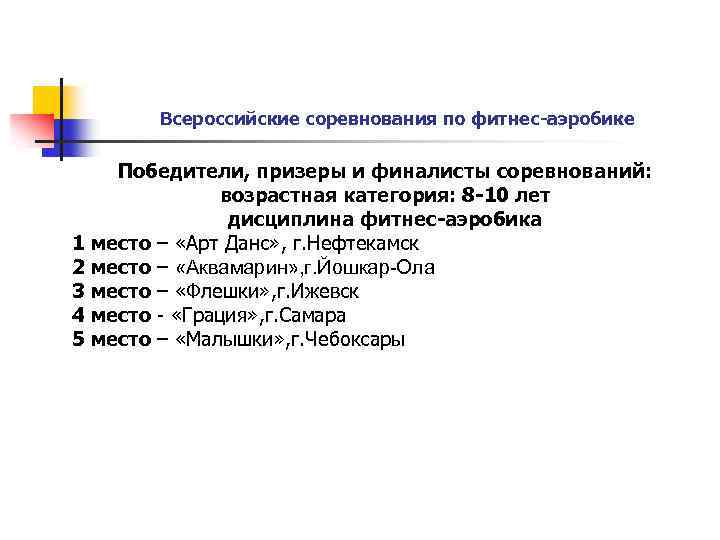 Всероссийские соревнования по фитнес-аэробике

Победители, призеры и финалисты соревнований:
возрастная категория: 8-10 лет
дисциплина фитнес-аэробика

1 место – «Арт Данс», г.Нефтекамск
2 место – «Аквамарин»,г.Йошкар-Ола
3 место – «Флешки»,г.Ижевск
4 место - «Грация»,г.Самара
5 место – «Малышки»,г.Чебоксары